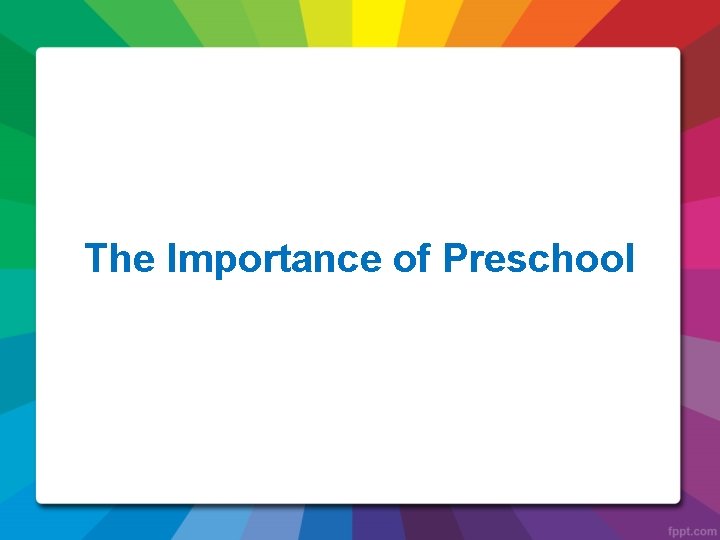 The Importance of Preschool

fppt.com